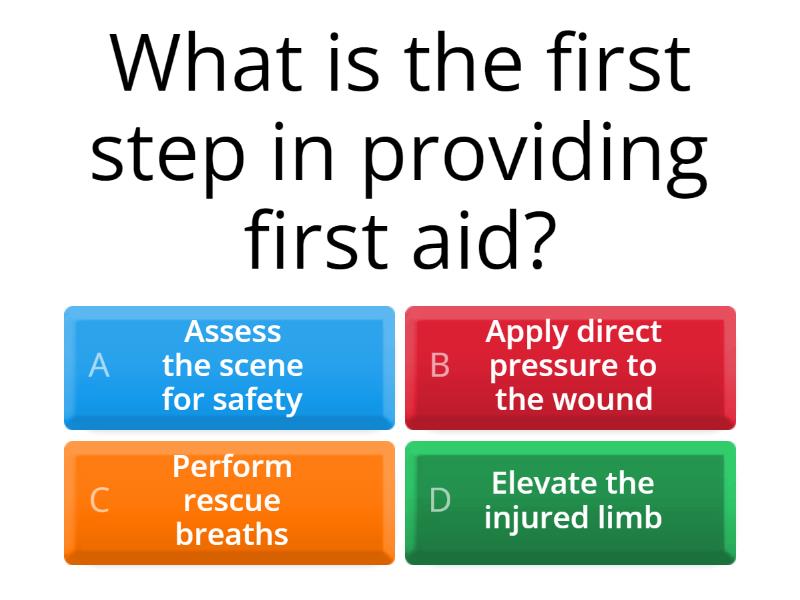 What is the first step in providing first aid?

A Assess the scene for safety

B Apply direct pressure to the wound

C Perform rescue breaths

D Elevate the injured limb